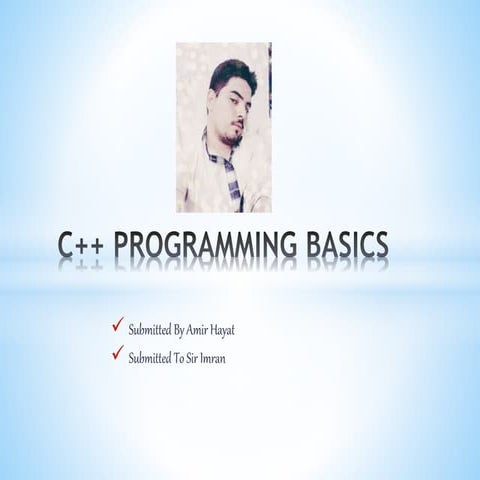 C++ PROGRAMMING BASICS

✓ Submitted By Amir Hayat
✓ Submitted To Sir Imran